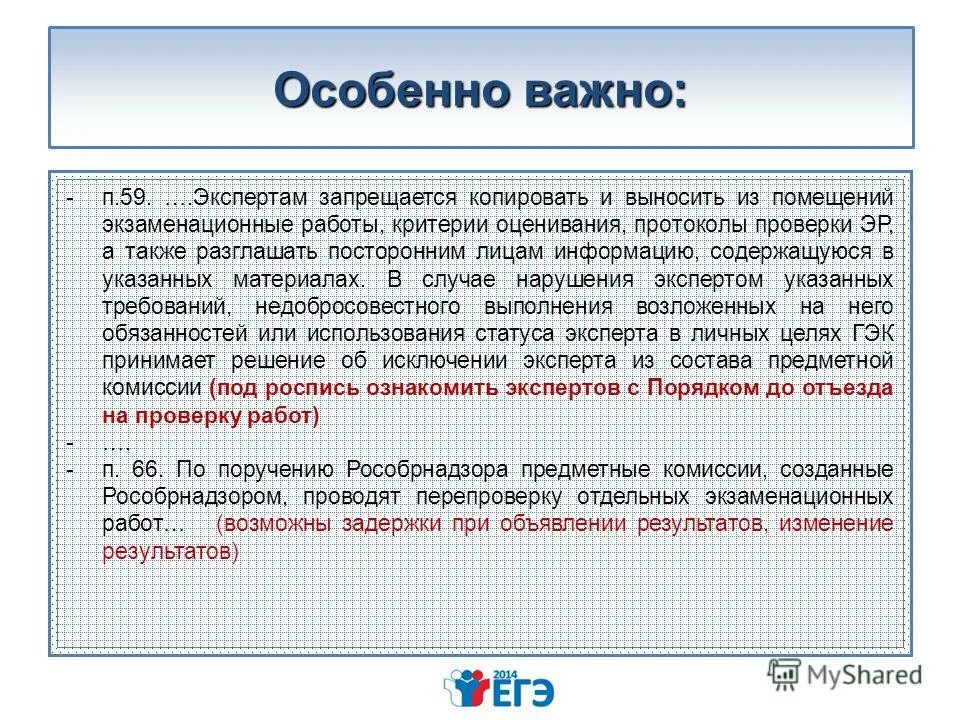 Особенно важно:

- п.59. ….Экспертам запрещается копировать и выносить из помещений экзаменационные работы, критерии оценивания, протоколы проверки ЭР, а также разглашать посторонним лицам информацию, содержащуюся в указанных материалах. В случае нарушения экспертом указанных требований, недобросовестного выполнения возложенных на него обязанностей или использования статуса эксперта в личных целях ГЭК принимает решение об исключении эксперта из состава предметной комиссии (под роспись ознакомить экспертов с Порядком до отъезда на проверку работ)
- ….
- п. 66. По поручению Рособрнадзора предметные комиссии, созданные Рособрнадзором, проводят перепроверку отдельных экзаменационных работ… (возможны задержки при объявлении результатов, изменение результатов)

2014 ЕГЭ

MyShared